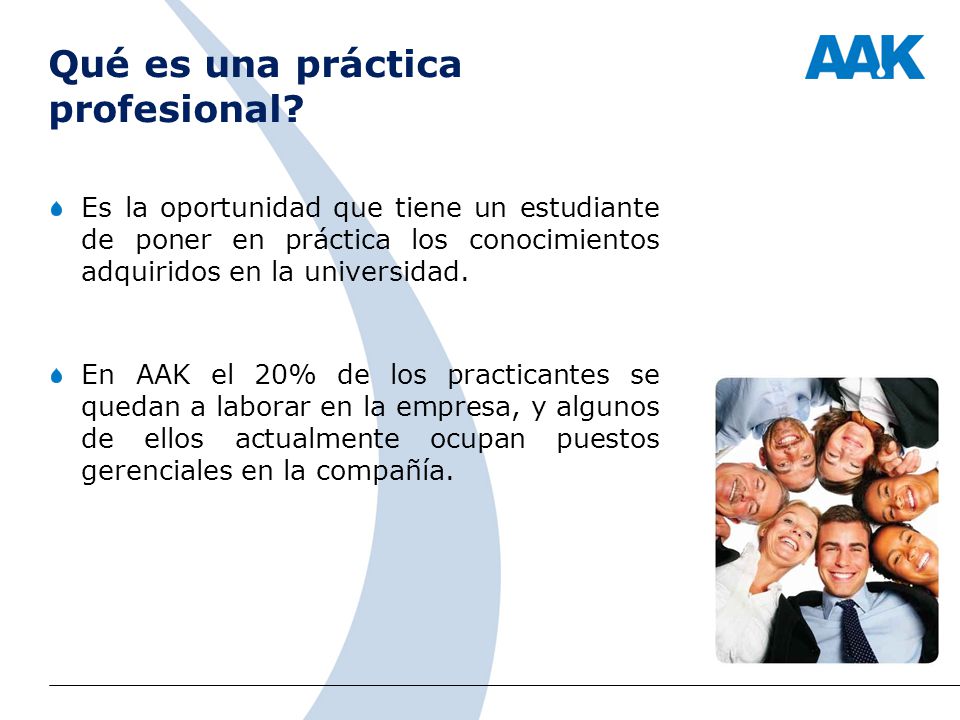 Qué es una práctica profesional?

AAK

Es la oportunidad que tiene un estudiante de poner en práctica los conocimientos adquiridos en la universidad.

En AAK el 20% de los practicantes se quedan a laborar en la empresa, y algunos de ellos actualmente ocupan puestos gerenciales en la compañía.